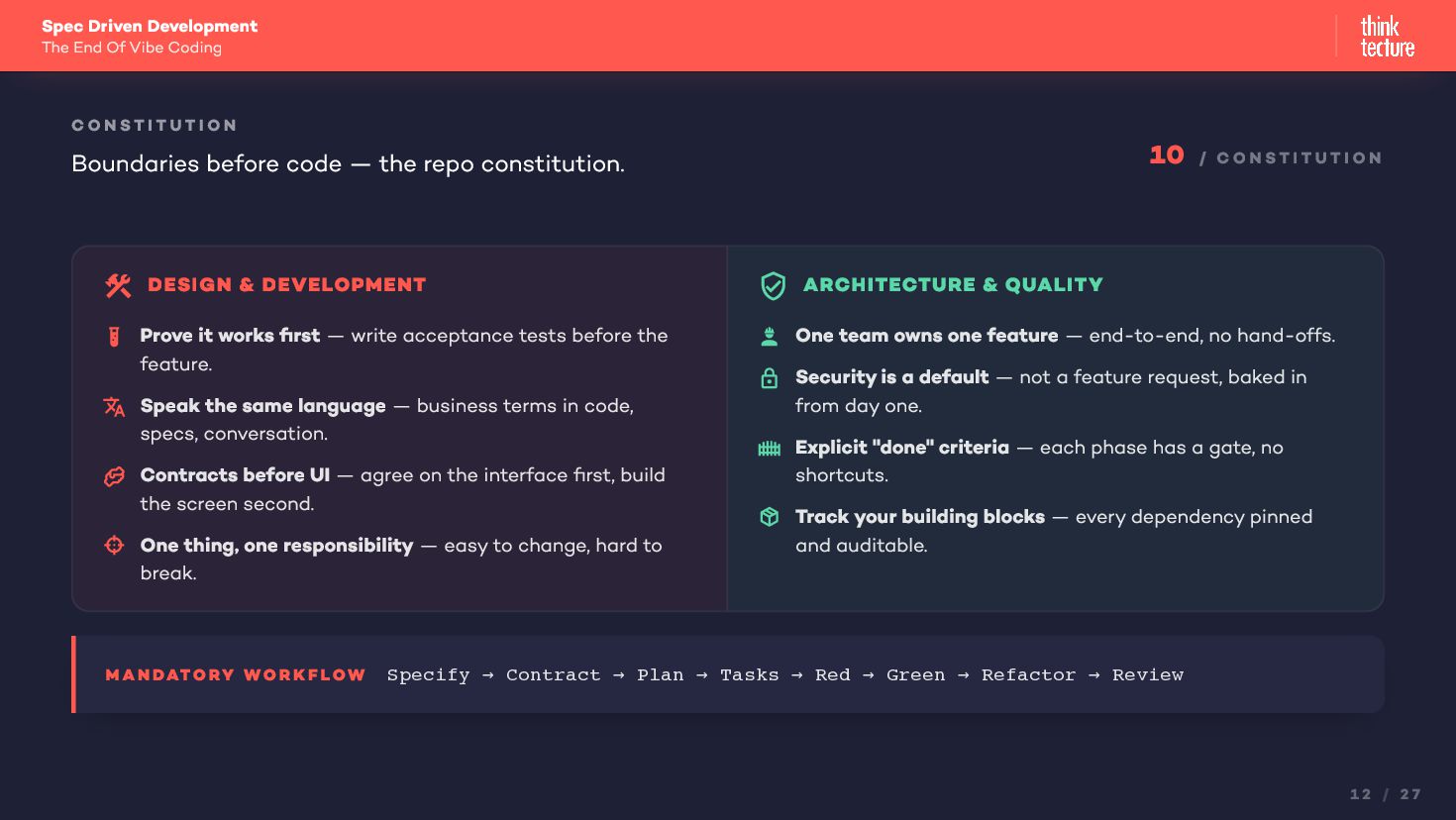 Spec Driven Development
The End Of Vibe Coding

think tecture

CONSTITUTION

Boundaries before code — the repo constitution.

10 / CONSTITUTION

DESIGN & DEVELOPMENT

Prove it works first — write acceptance tests before the feature.

Speak the same language — business terms in code, specs, conversation.

Contracts before UI — agree on the interface first, build the screen second.

One thing, one responsibility — easy to change, hard to break.

ARCHITECTURE & QUALITY

One team owns one feature — end-to-end, no hand-offs.

Security is a default — not a feature request, baked in from day one.

Explicit "done" criteria — each phase has a gate, no shortcuts.

Track your building blocks — every dependency pinned and auditable.

MANDATORY WORKFLOW Specify → Contract → Plan → Tasks → Red → Green → Refactor → Review

12 / 27